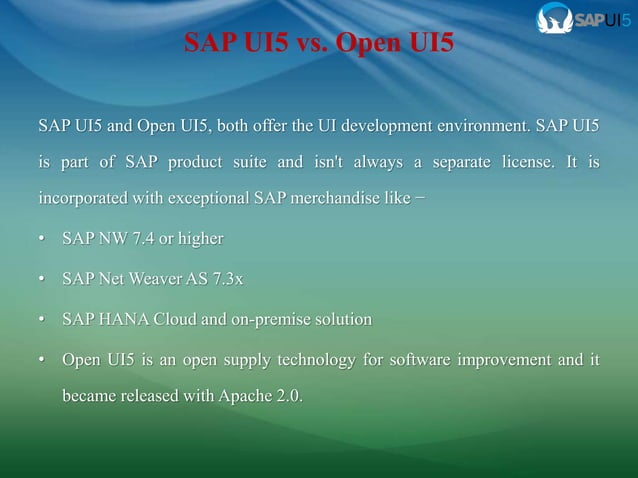 SAPUI5

SAP UI5 vs. Open UI5

SAP UI5 and Open UI5, both offer the UI development environment. SAP UI5 is part of SAP product suite and isn't always a separate license. It is incorporated with exceptional SAP merchandise like −

• SAP NW 7.4 or higher

• SAP Net Weaver AS 7.3x

• SAP HANA Cloud and on-premise solution

• Open UI5 is an open supply technology for software improvement and it became released with Apache 2.0.